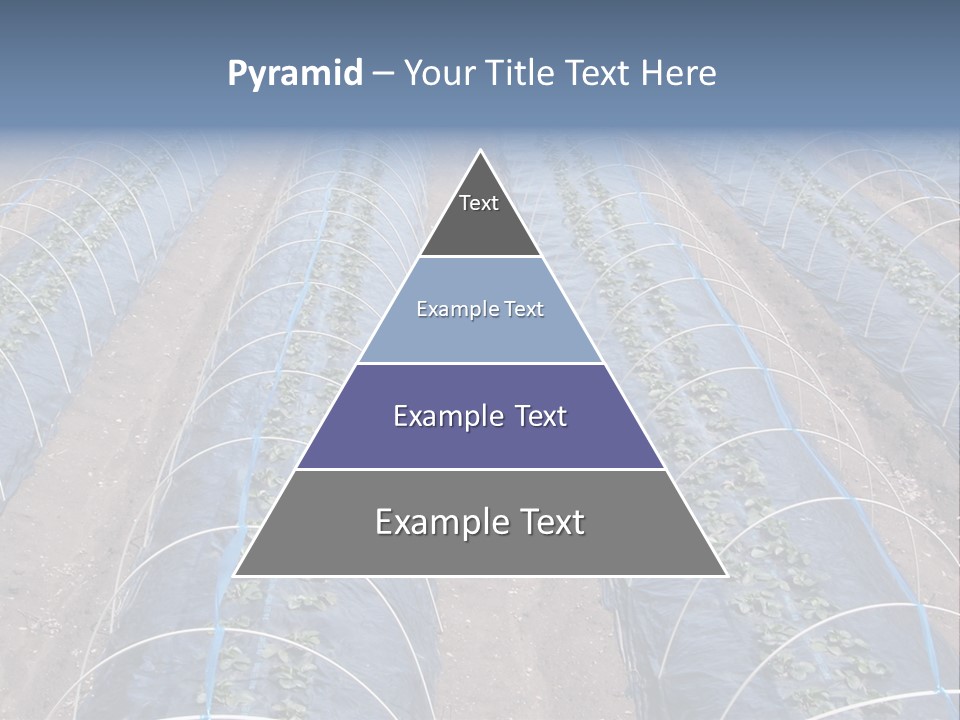 Pyramid – Your Title Text Here

Text

Example Text

Example Text

Example Text